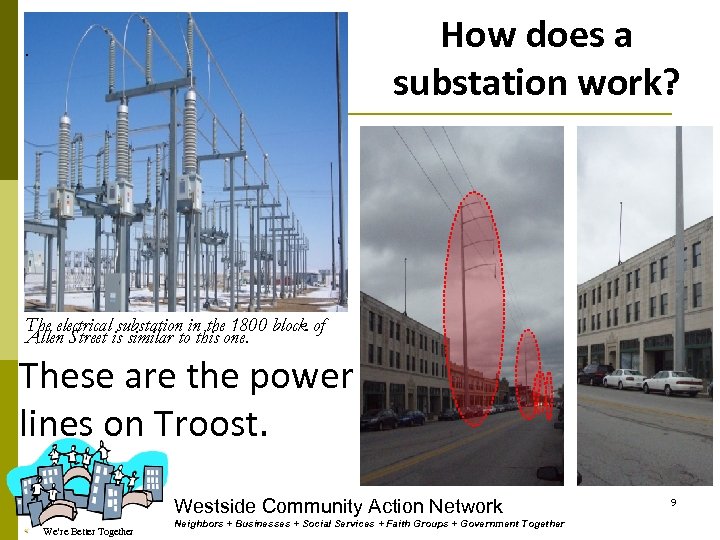 How does a substation work?

The electrical substation in the 1800 block of Allen Street is similar to this one.

These are the power lines on Troost.

We're Better Together

Westside Community Action Network
Neighbors + Businesses + Social Services + Faith Groups + Government Together

9